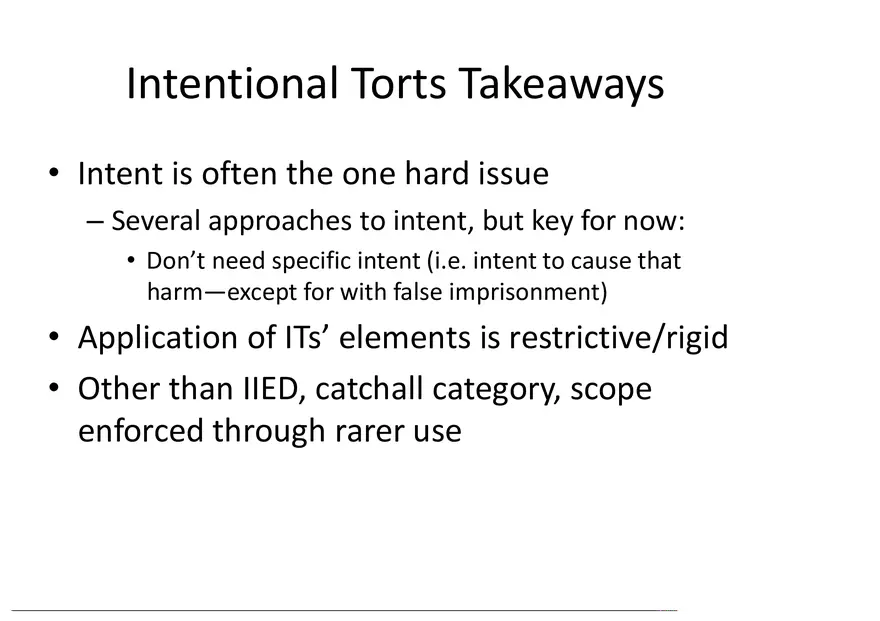 Intentional Torts Takeaways

• Intent is often the one hard issue
– Several approaches to intent, but key for now:
• Don't need specific intent (i.e. intent to cause that harm—except for with false imprisonment)

• Application of ITs' elements is restrictive/rigid

• Other than IIED, catchall category, scope enforced through rarer use